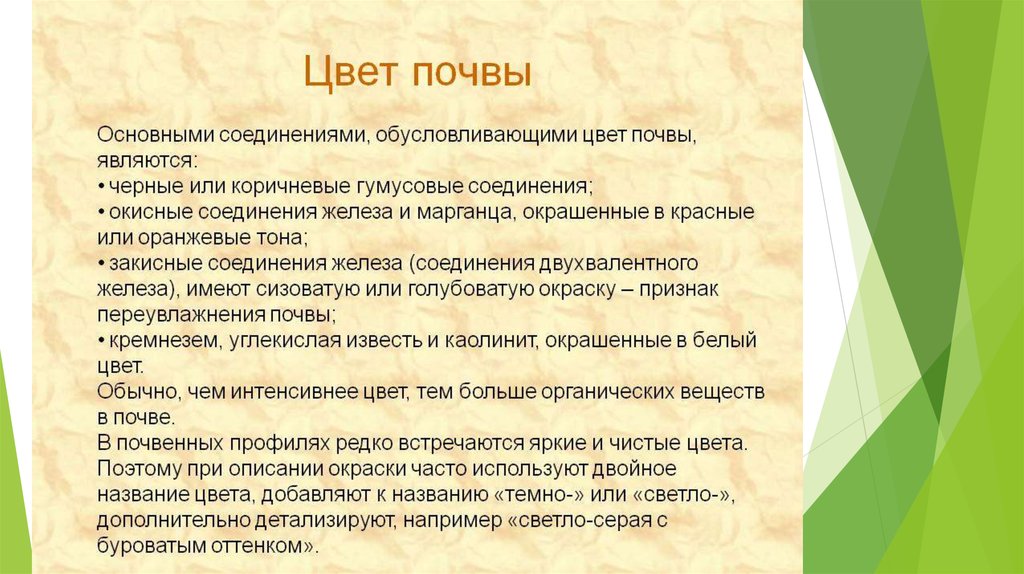 Цвет почвы

Основными соединениями, обусловливающими цвет почвы, являются:
• черные или коричневые гумусовые соединения;
• окисные соединения железа и марганца, окрашенные в красные или оранжевые тона;
• закисные соединения железа (соединения двухвалентного железа), имеют сизоватую или голубоватую окраску – признак переувлажнения почвы;
• кремнезем, углекислая известь и каолинит, окрашенные в белый цвет.
Обычно, чем интенсивнее цвет, тем больше органических веществ в почве.
В почвенных профилях редко встречаются яркие и чистые цвета. Поэтому при описании окраски часто используют двойное название цвета, добавляют к названию «темно-» или «светло-», дополнительно детализируют, например «светло-серая с буроватым оттенком».